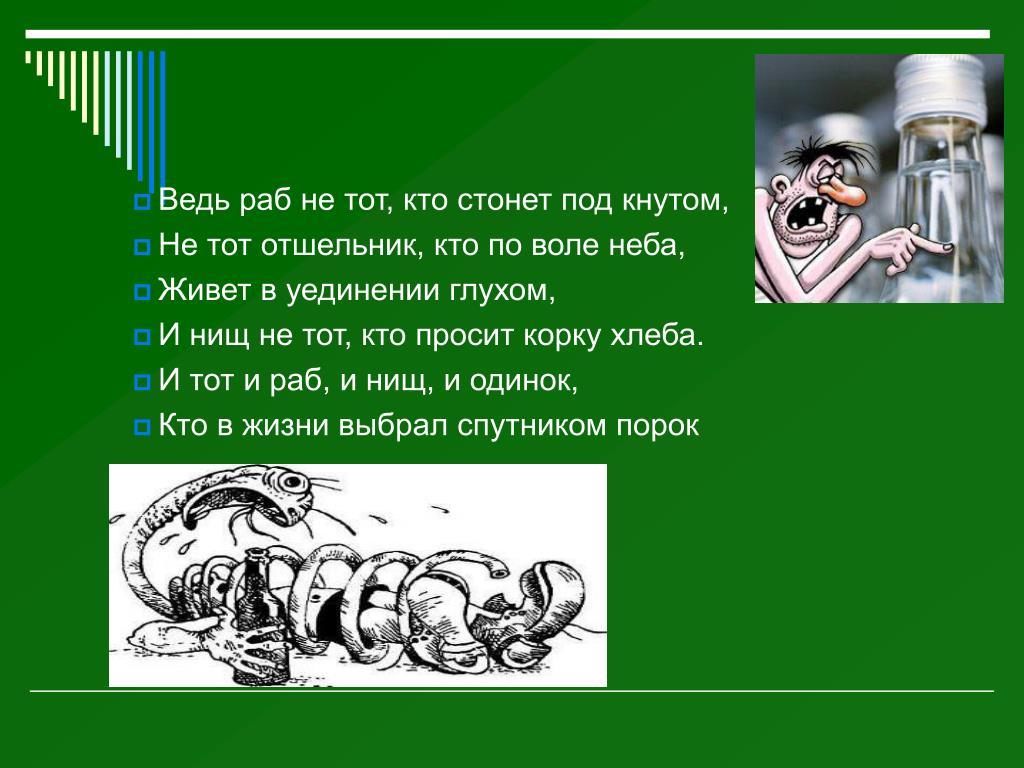 Ведь раб не тот, кто стонет под кнутом,
Не тот отшельник, кто по воле неба,
Живет в уединении глухом,
И нищ не тот, кто просит корку хлеба.
И тот и раб, и нищ, и одинок,
Кто в жизни выбрал спутником порок